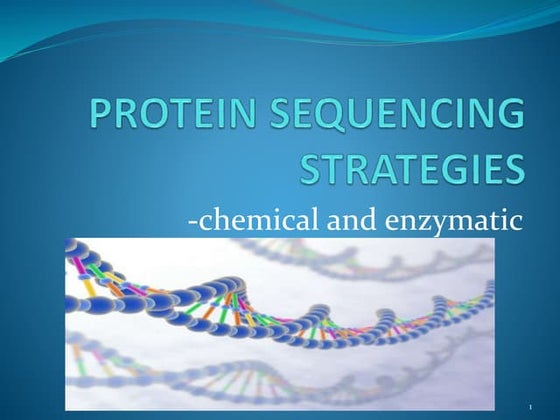 PROTEIN SEQUENCING STRATEGIES

-chemical and enzymatic

1